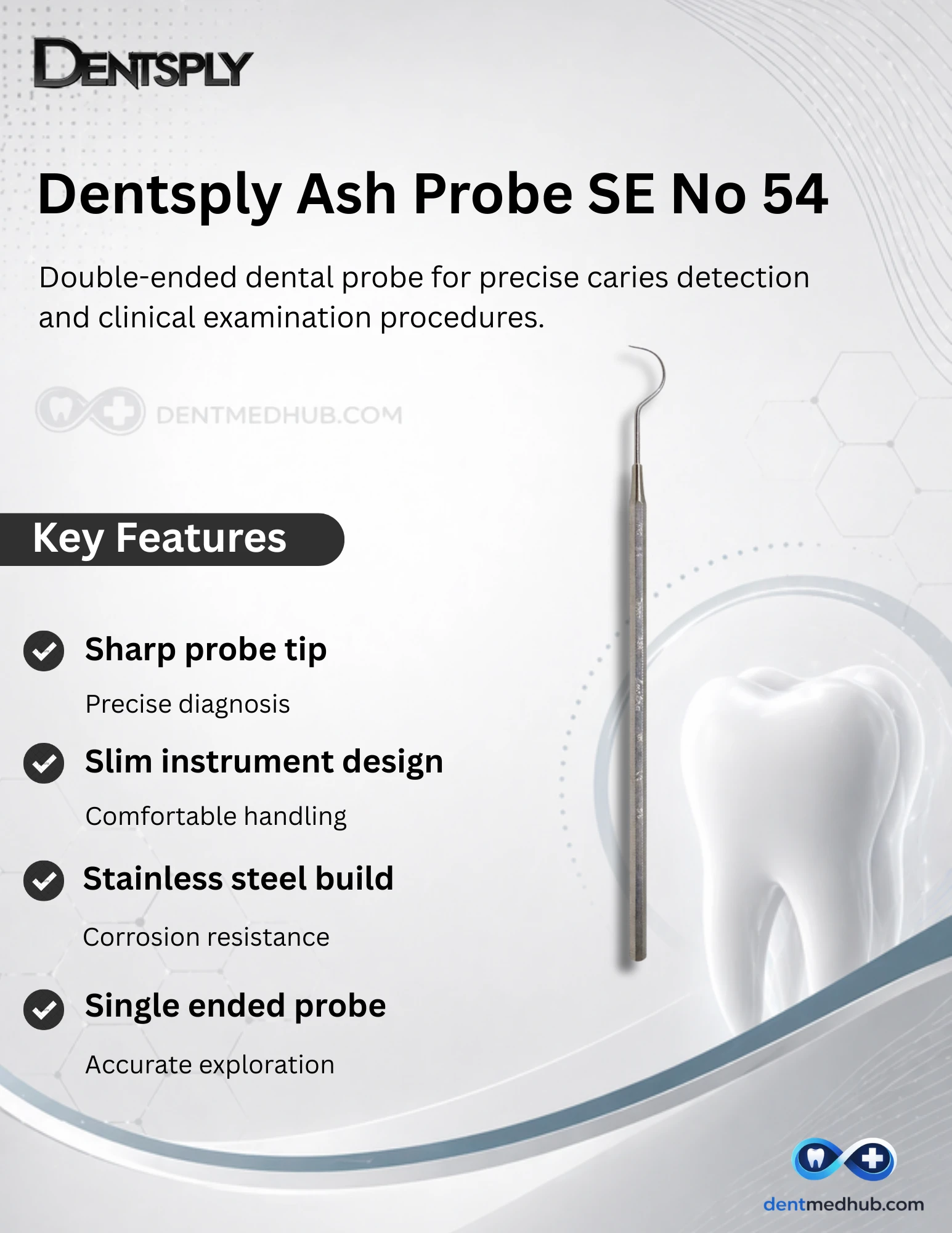 DENTSPLY

Dentsply Ash Probe SE No 54

Double-ended dental probe for precise caries detection and clinical examination procedures.

DENTMEDHUB.COM

Key Features

Sharp probe tip

Precise diagnosis

Slim instrument design

Comfortable handling

Stainless steel build

Corrosion resistance

Single ended probe

Accurate exploration

dentmedhub.com